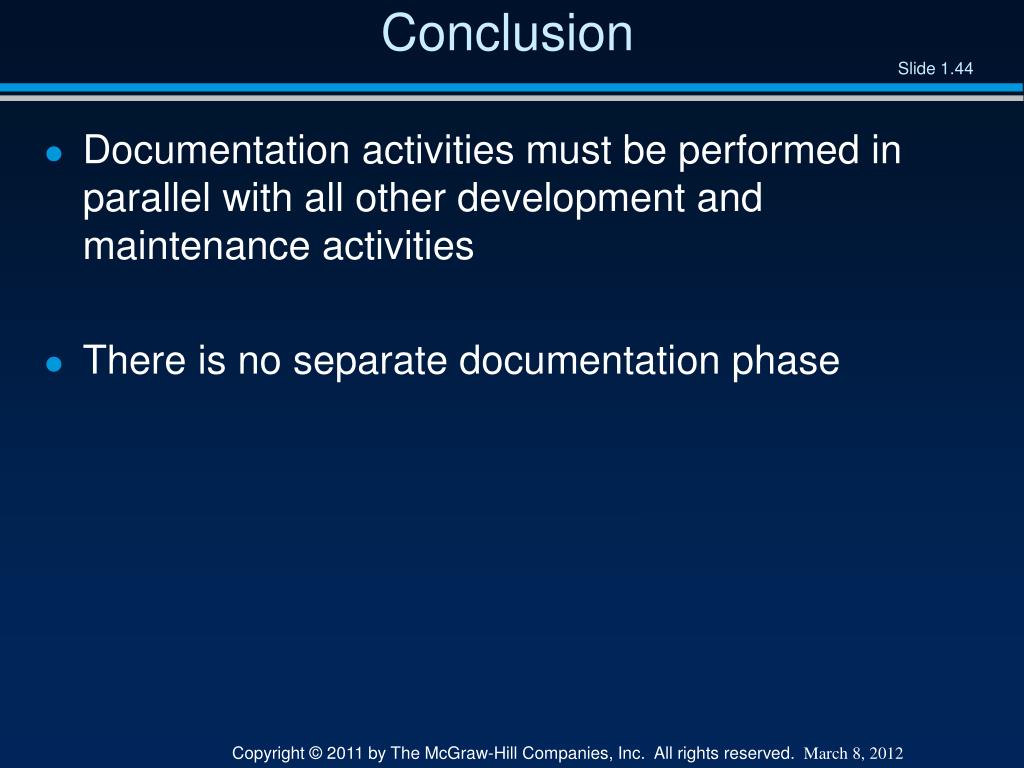 Conclusion

Slide 1.44

- Documentation activities must be performed in parallel with all other development and maintenance activities

- There is no separate documentation phase

Copyright © 2011 by The McGraw-Hill Companies, Inc. All rights reserved. March 8, 2012